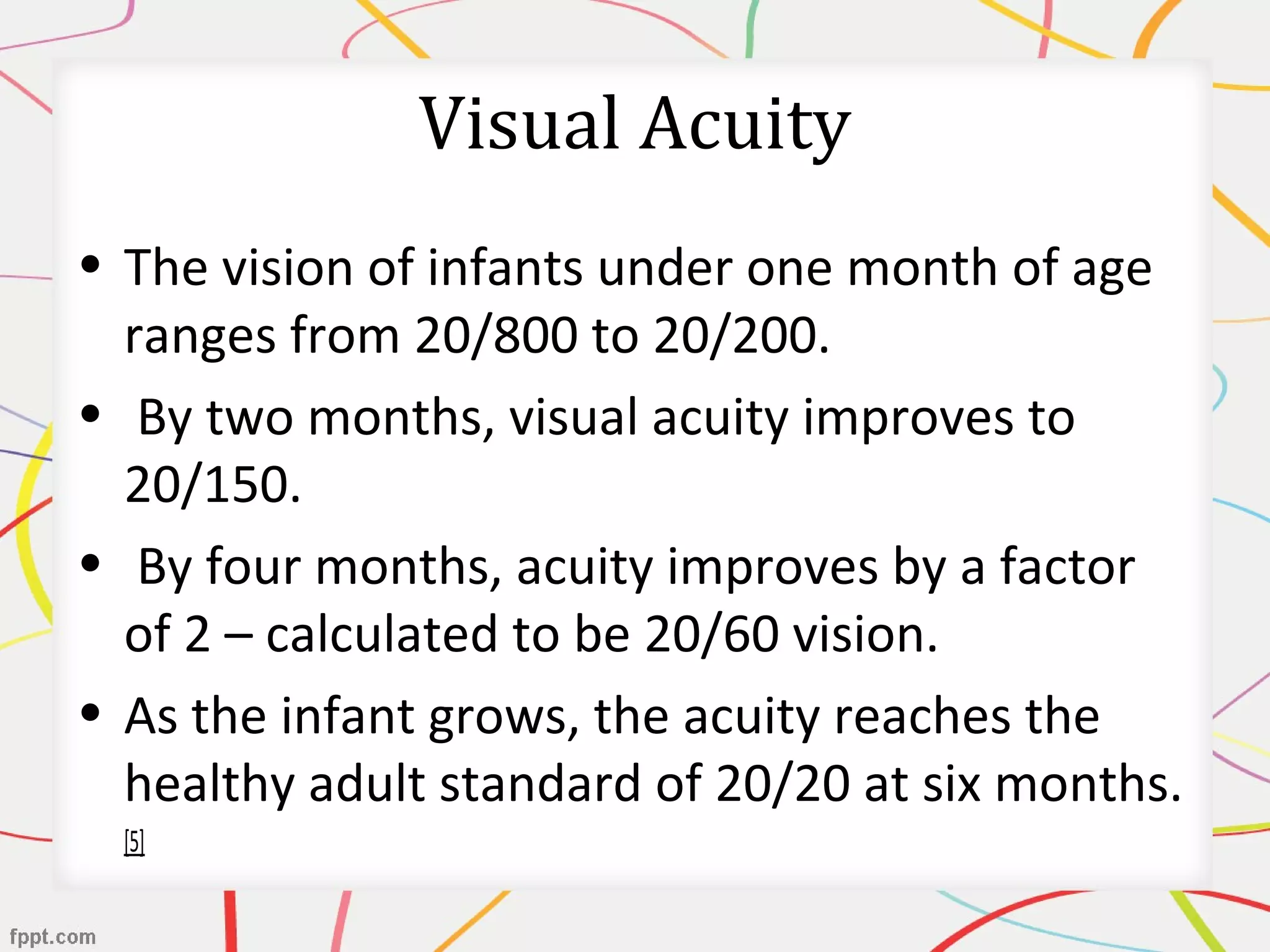 Visual Acuity

• The vision of infants under one month of age ranges from 20/800 to 20/200.

• By two months, visual acuity improves to 20/150.

• By four months, acuity improves by a factor of 2 – calculated to be 20/60 vision.

• As the infant grows, the acuity reaches the healthy adult standard of 20/20 at six months. [5]

fppt.com